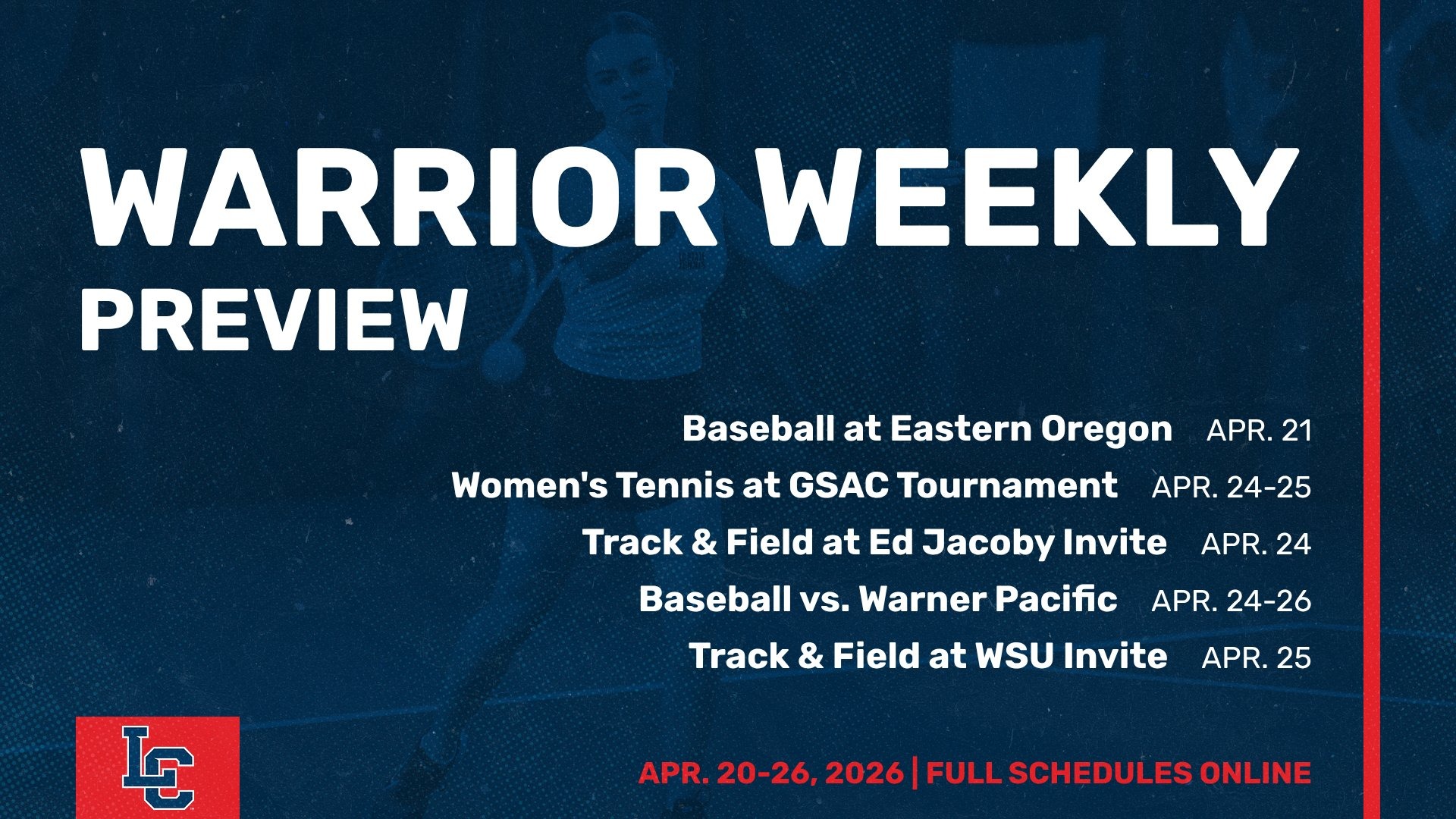 WARRIOR WEEKLY
PREVIEW

Baseball at Eastern Oregon APR. 21
Women's Tennis at GSAC Tournament APR. 24-25
Track & Field at Ed Jacoby Invite APR. 24
Baseball vs. Warner Pacific APR. 24-26
Track & Field at WSU Invite APR. 25

LC

APR. 20-26, 2026 | FULL SCHEDULES ONLINE